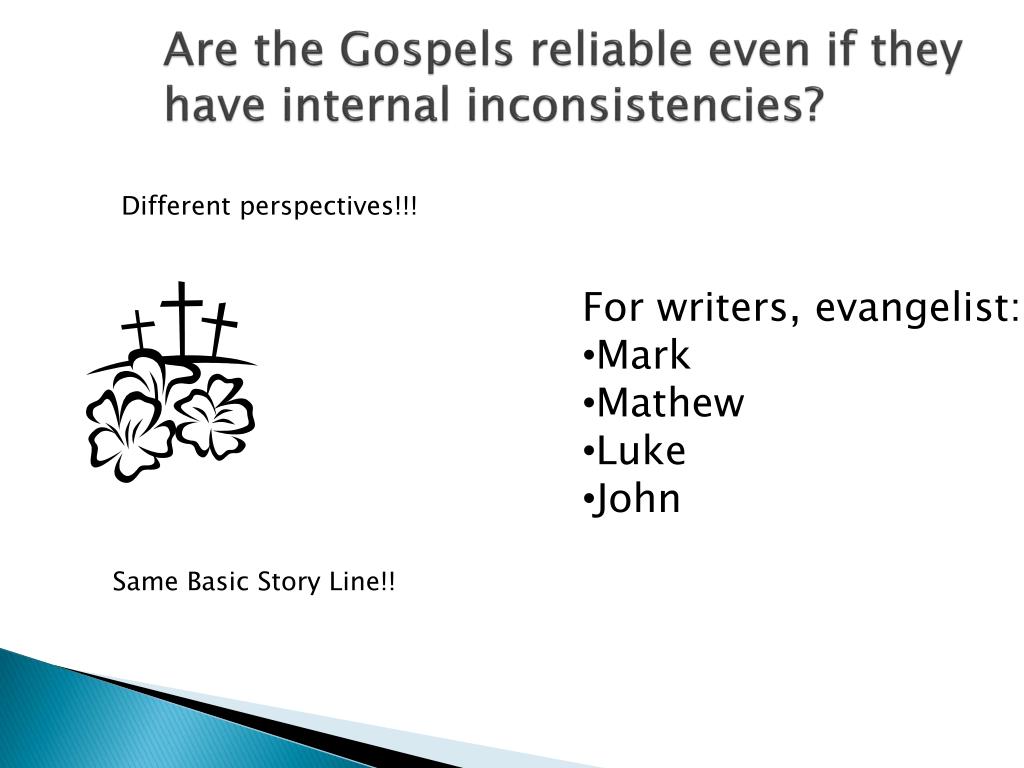 Are the Gospels reliable even if they have internal inconsistencies?

Different perspectives!!!

For writers, evangelist:
•Mark
•Mathew
•Luke
•John

Same Basic Story Line!!